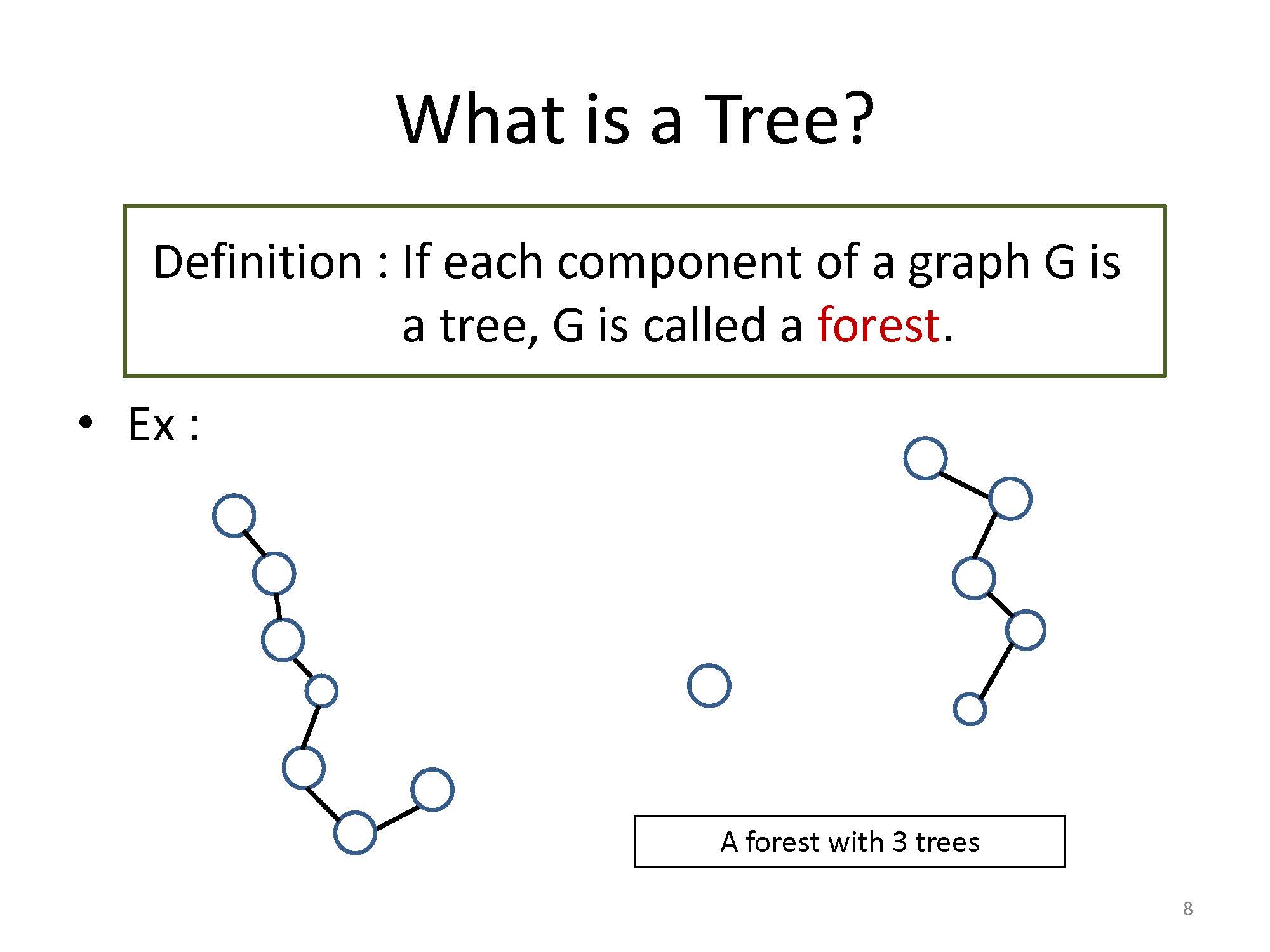 What is a Tree?

Definition : If each component of a graph G is a tree, G is called a forest.

• Ex :

A forest with 3 trees

8